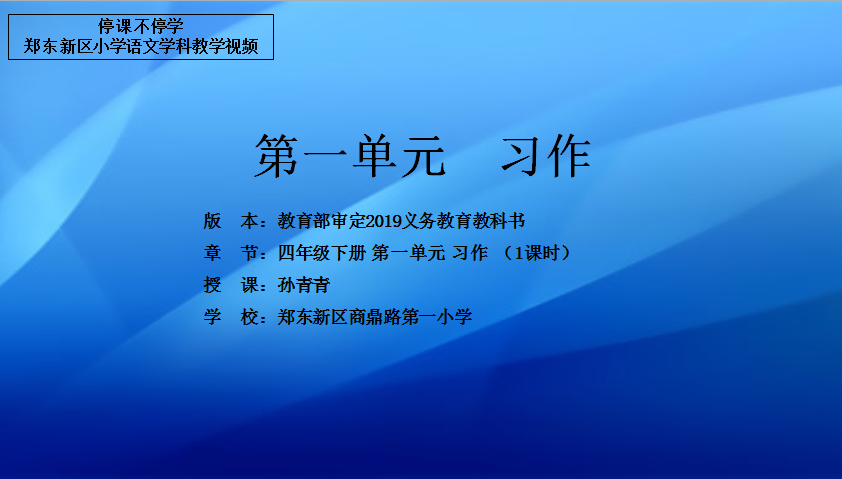 停课不停学
郑东新区小学语文学科教学视频

第一单元　习作

版　本：教育部审定2019义务教育教科书
章　节：四年级下册 第一单元 习作 （1课时）
授　课：孙青青
学　校：郑东新区商鼎路第一小学